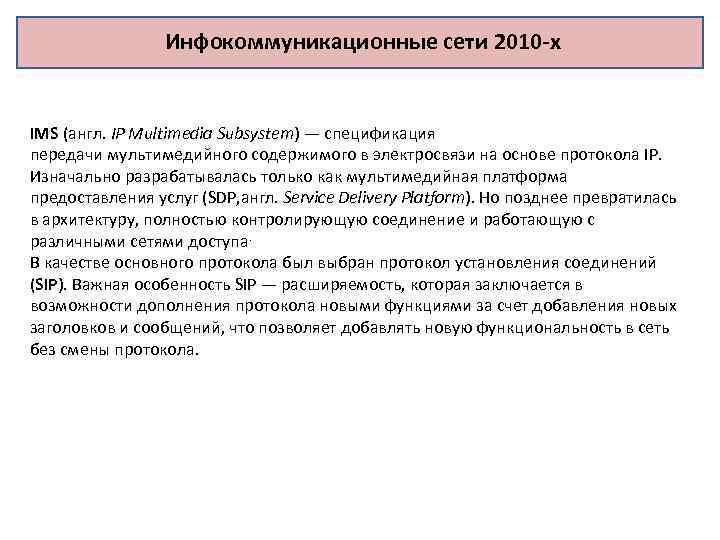 Инфокоммуникационные сети 2010-х

IMS (англ. IP Multimedia Subsystem) — спецификация передачи мультимедийного содержимого в электросвязи на основе протокола IP. Изначально разрабатывалась только как мультимедийная платформа предоставления услуг (SDP,англ. Service Delivery Platform). Но позднее превратилась в архитектуру, полностью контролирующую соединение и работающую с различными сетями доступа.
В качестве основного протокола был выбран протокол установления соединений (SIP). Важная особенность SIP — расширяемость, которая заключается в возможности дополнения протокола новыми функциями за счет добавления новых заголовков и сообщений, что позволяет добавлять новую функциональность в сеть без смены протокола.